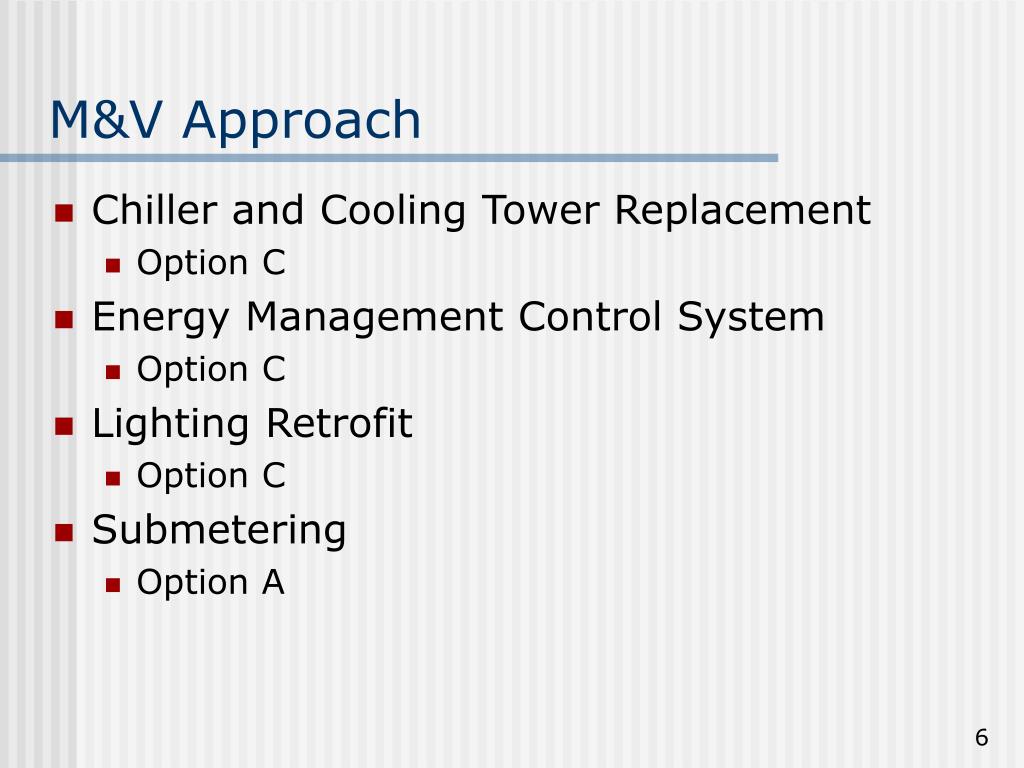 M&V Approach

- Chiller and Cooling Tower Replacement
  - Option C
- Energy Management Control System
  - Option C
- Lighting Retrofit
  - Option C
- Submetering
  - Option A

6